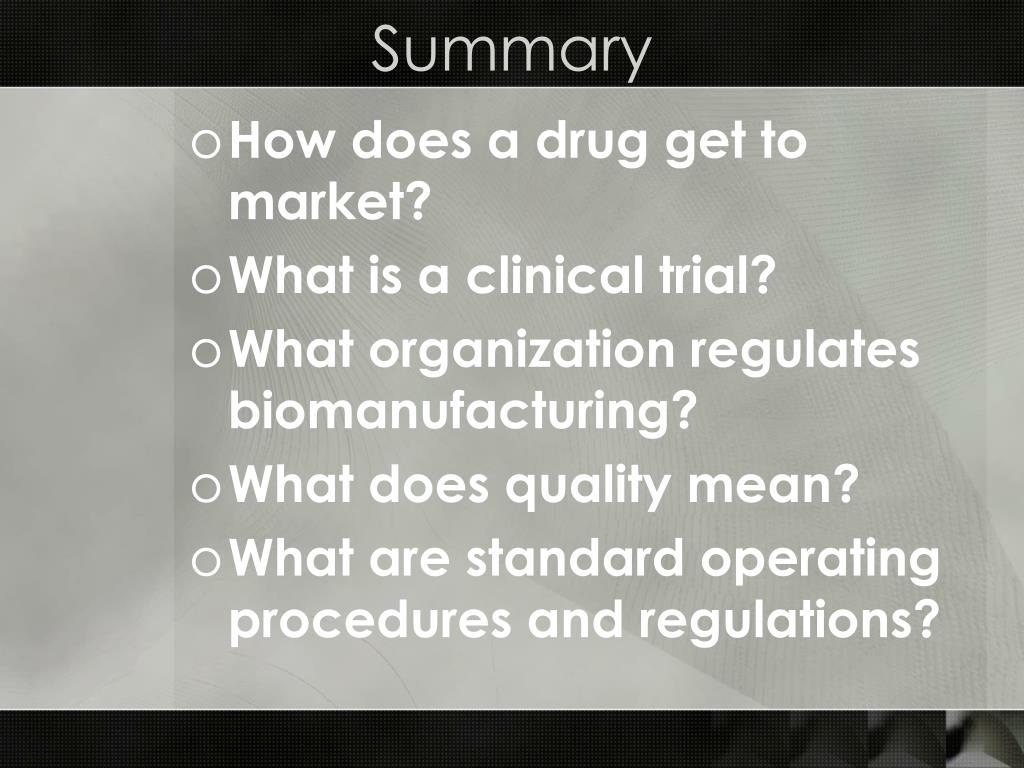 Summary

o How does a drug get to market?
o What is a clinical trial?
o What organization regulates biomanufacturing?
o What does quality mean?
o What are standard operating procedures and regulations?